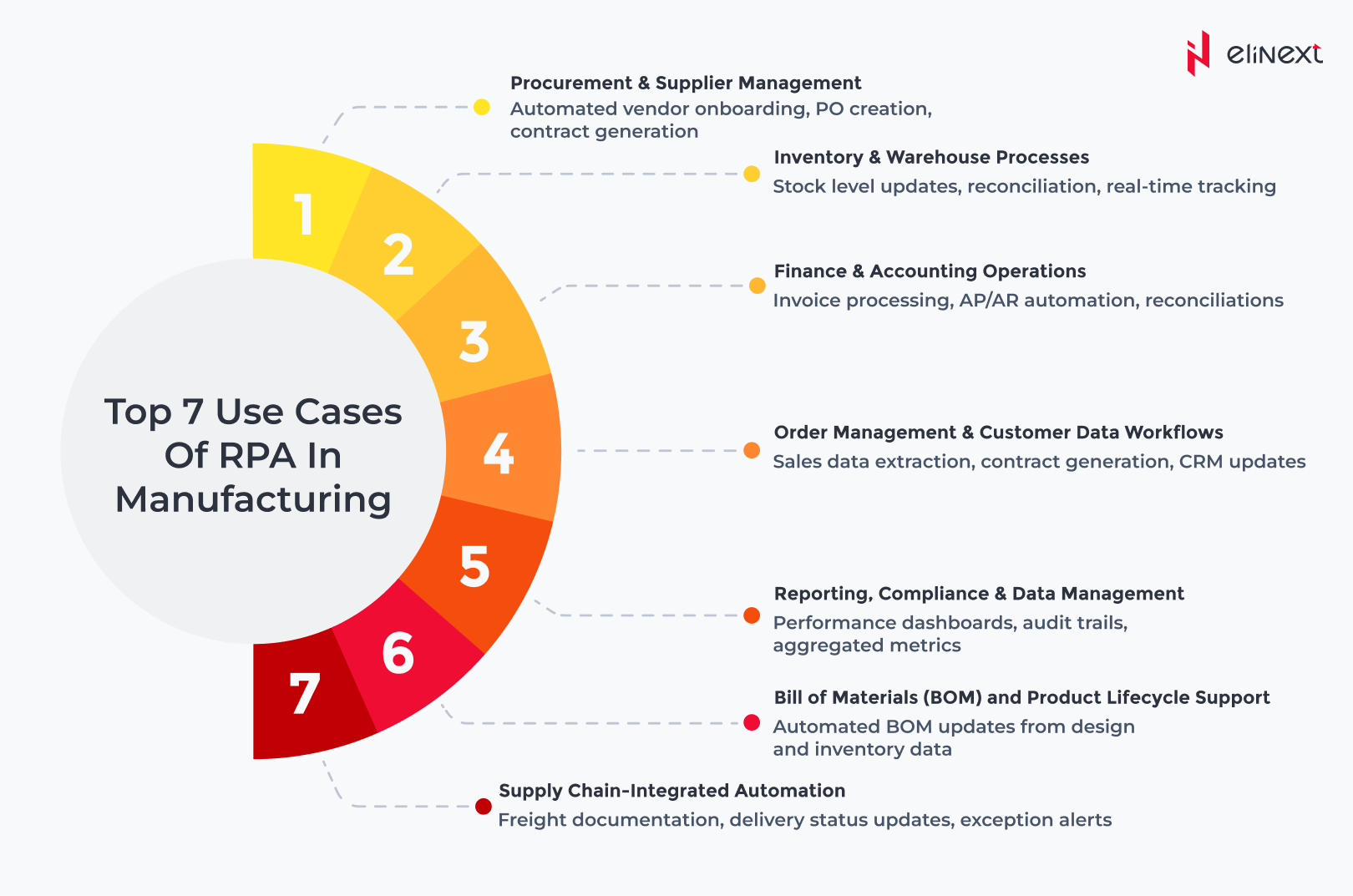 elinext

Top 7 Use Cases Of RPA In Manufacturing

1

2

3

4

5

6

7

Procurement & Supplier Management
Automated vendor onboarding, PO creation, contract generation

Inventory & Warehouse Processes
Stock level updates, reconciliation, real-time tracking

Finance & Accounting Operations
Invoice processing, AP/AR automation, reconciliations

Order Management & Customer Data Workflows
Sales data extraction, contract generation, CRM updates

Reporting, Compliance & Data Management
Performance dashboards, audit trails, aggregated metrics

Bill of Materials (BOM) and Product Lifecycle Support
Automated BOM updates from design and inventory data

Supply Chain-Integrated Automation
Freight documentation, delivery status updates, exception alerts